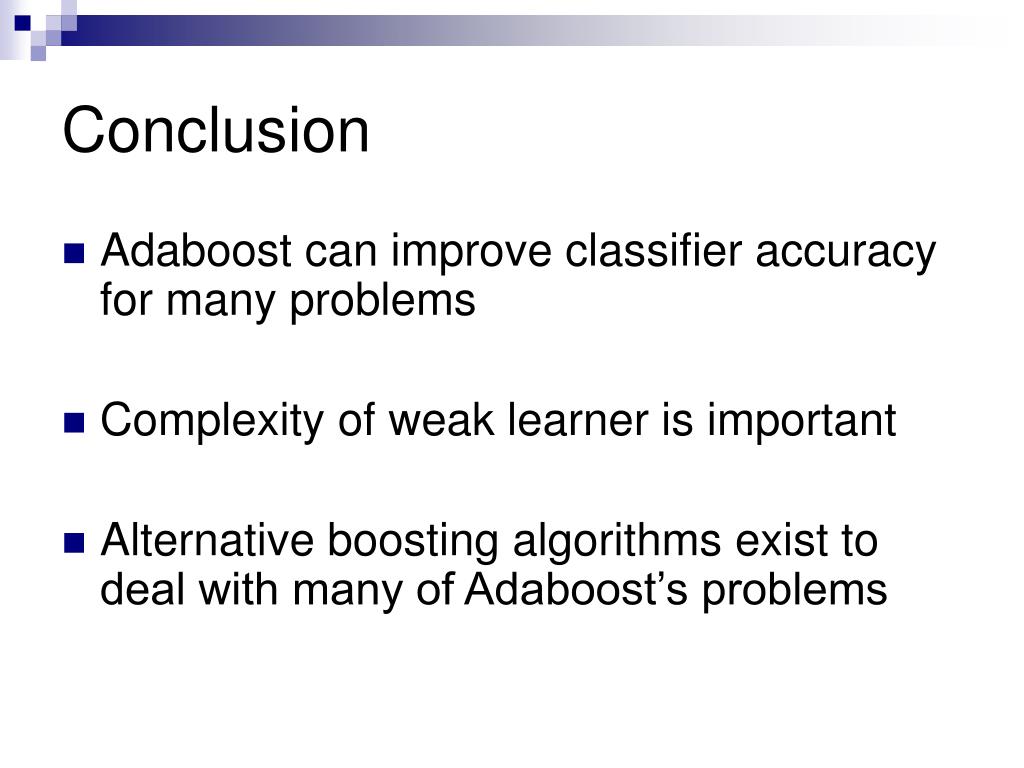 Conclusion

Adaboost can improve classifier accuracy for many problems

Complexity of weak learner is important

Alternative boosting algorithms exist to deal with many of Adaboost’s problems